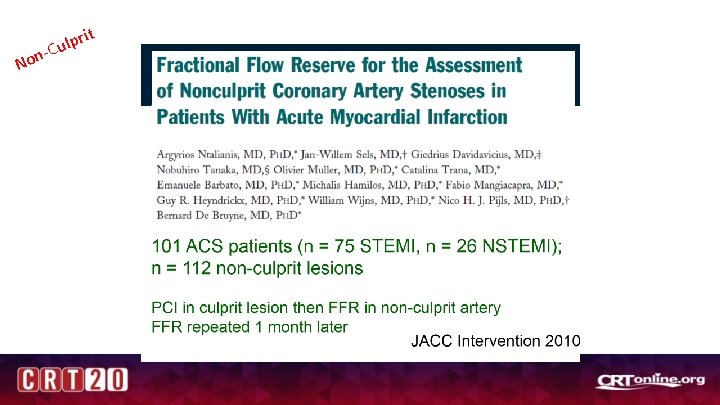 Non-Culprit

Fractional Flow Reserve for the Assessment of Nonculprit Coronary Artery Stenoses in Patients With Acute Myocardial Infarction

Argyrios Ntalianis, MD, PhD,* Jan-Willem Sels, MD,† Giedrius Davidavicius, MD,‡ Nobuhiro Tanaka, MD,§ Olivier Muller, MD, PhD,* Catalina Trana, MD,* Emanuele Barbato, MD, PhD,* Michalis Hamilos, MD, PhD,* Fabio Mangiacapra, MD,* Guy R. Heyndrickx, MD, PhD,* William Wijns, MD, PhD,* Nico H. J. Pijls, MD, PhD,† Bernard De Bruyne, MD, PhD*

101 ACS patients (n = 75 STEMI, n = 26 NSTEMI); n = 112 non-culprit lesions

PCI in culprit lesion then FFR in non-culprit artery
FFR repeated 1 month later

JACC Intervention 2010

CRT20

CRTonline.org